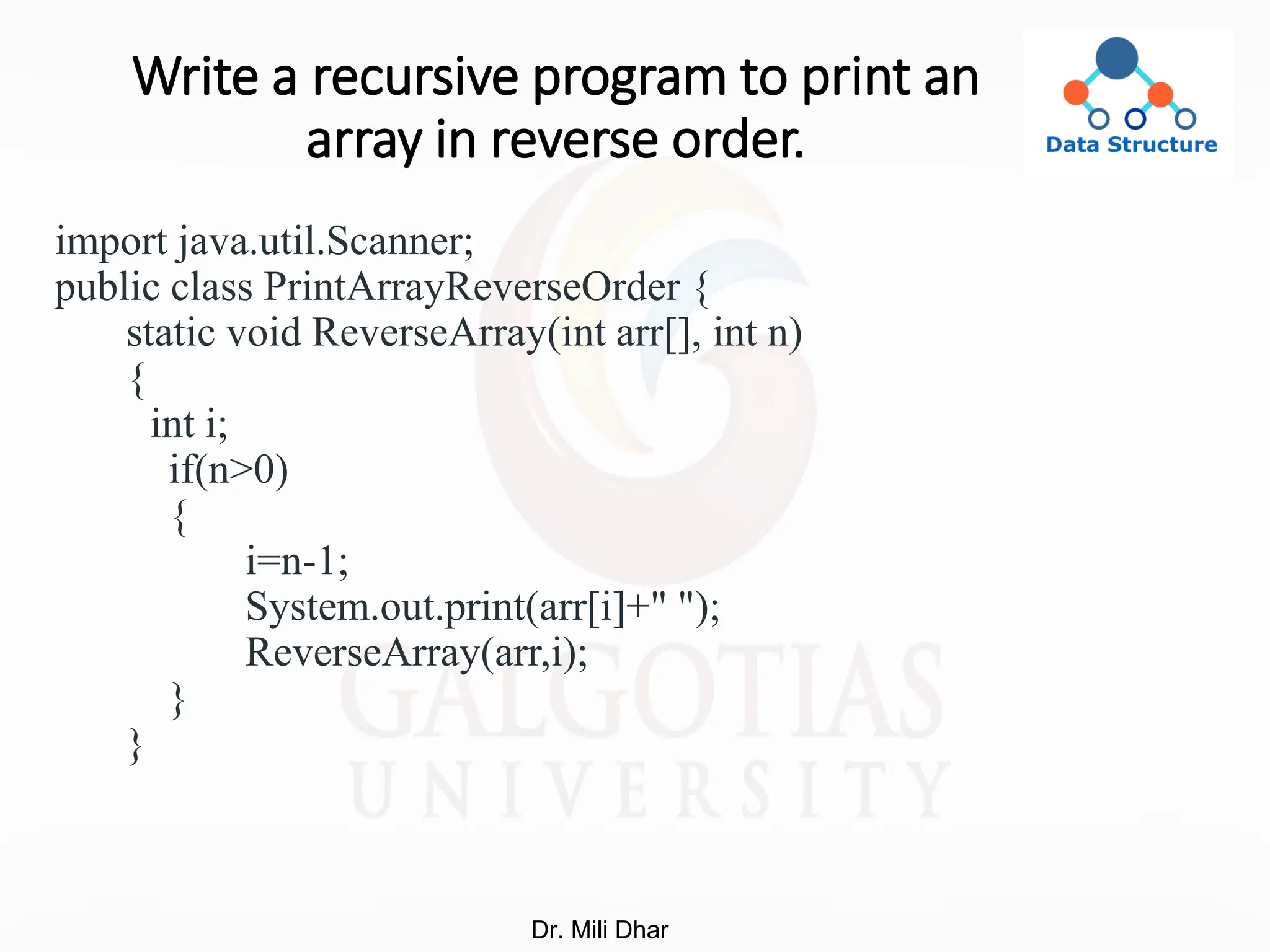 Write a recursive program to print an array in reverse order.

Data Structure

import java.util.Scanner;
public class PrintArrayReverseOrder {
static void ReverseArray(int arr[], int n)
{
int i;
if(n>0)
{
i=n-1;
System.out.print(arr[i]+" ");
ReverseArray(arr,i);
}
}

GALGOTIAS UNIVERSITY

Dr. Mili Dhar